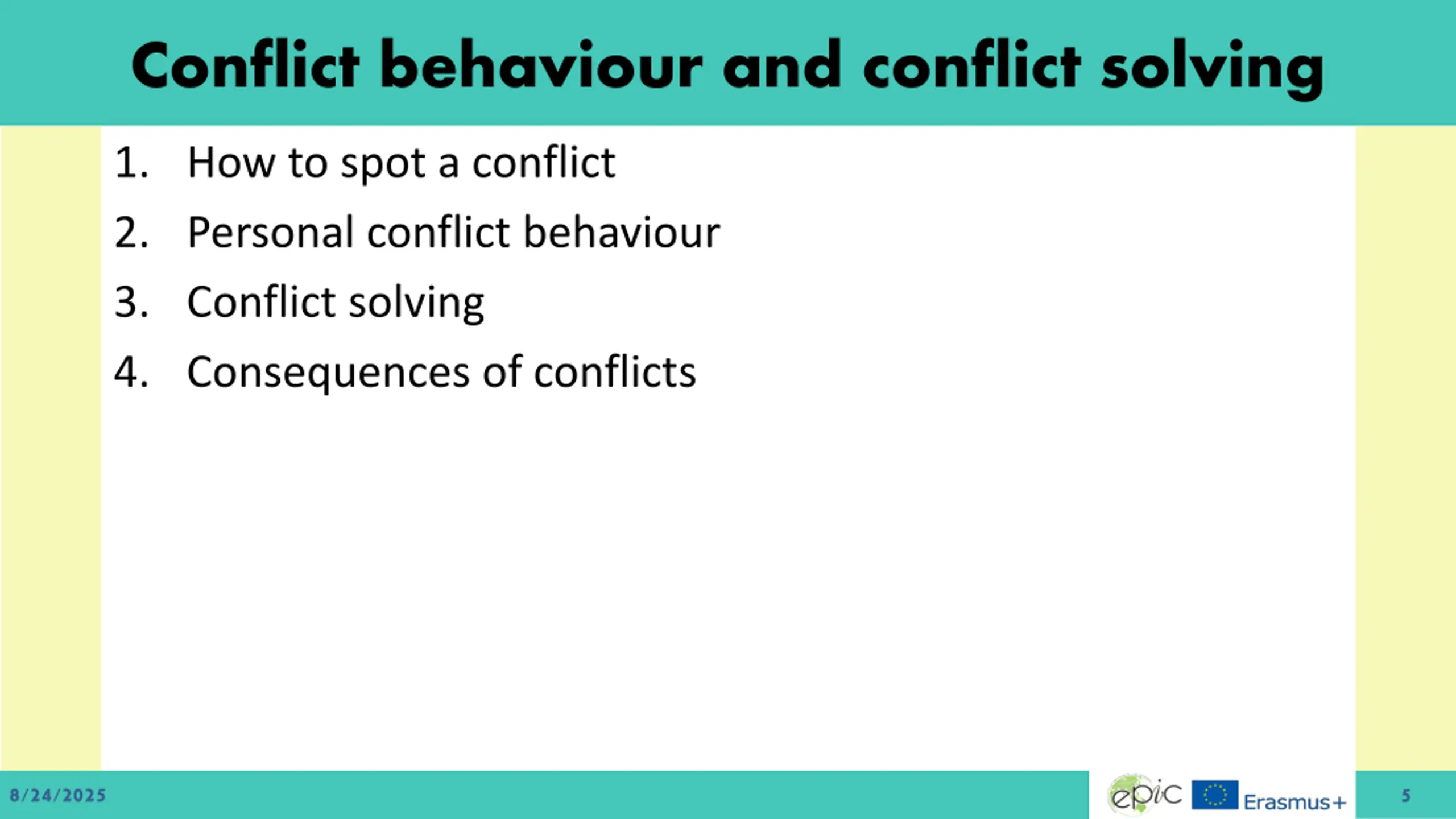 Conflict behaviour and conflict solving

1. How to spot a conflict
2. Personal conflict behaviour
3. Conflict solving
4. Consequences of conflicts

8/24/2025

epic Erasmus+

5